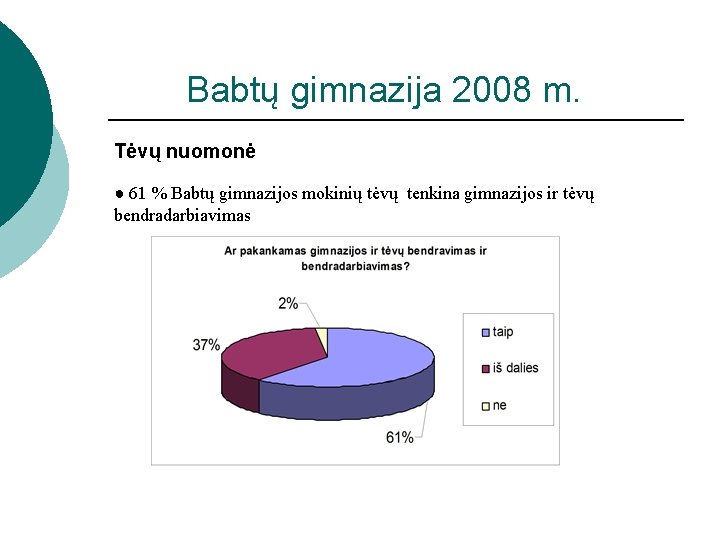 Babtų gimnazija 2008 m.

Tėvų nuomonė

● 61 % Babtų gimnazijos mokinių tėvų tenkina gimnazijos ir tėvų bendradarbiavimas

Ar pakankamas gimnazijos ir tėvų bendravimas ir bendradarbiavimas?

2%

37%

61%

taip

iš dalies

ne